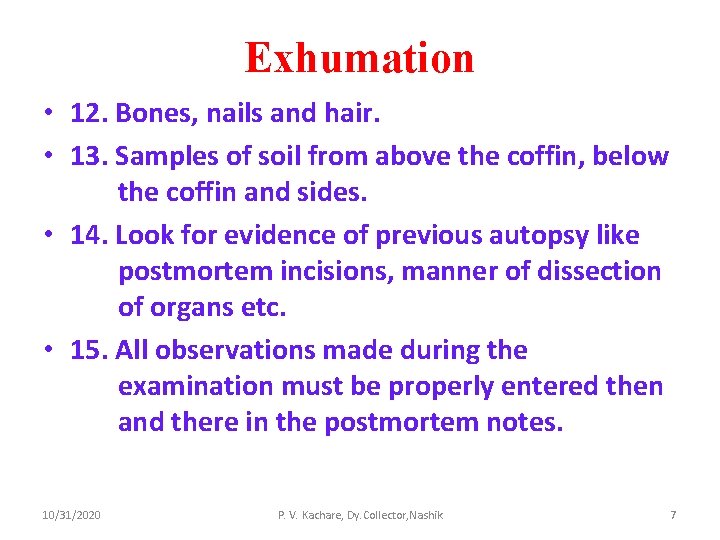 Exhumation

• 12. Bones, nails and hair.

• 13. Samples of soil from above the coffin, below the coffin and sides.

• 14. Look for evidence of previous autopsy like postmortem incisions, manner of dissection of organs etc.

• 15. All observations made during the examination must be properly entered then and there in the postmortem notes.

10/31/2020 P. V. Kachare, Dy. Collector,Nashik 7